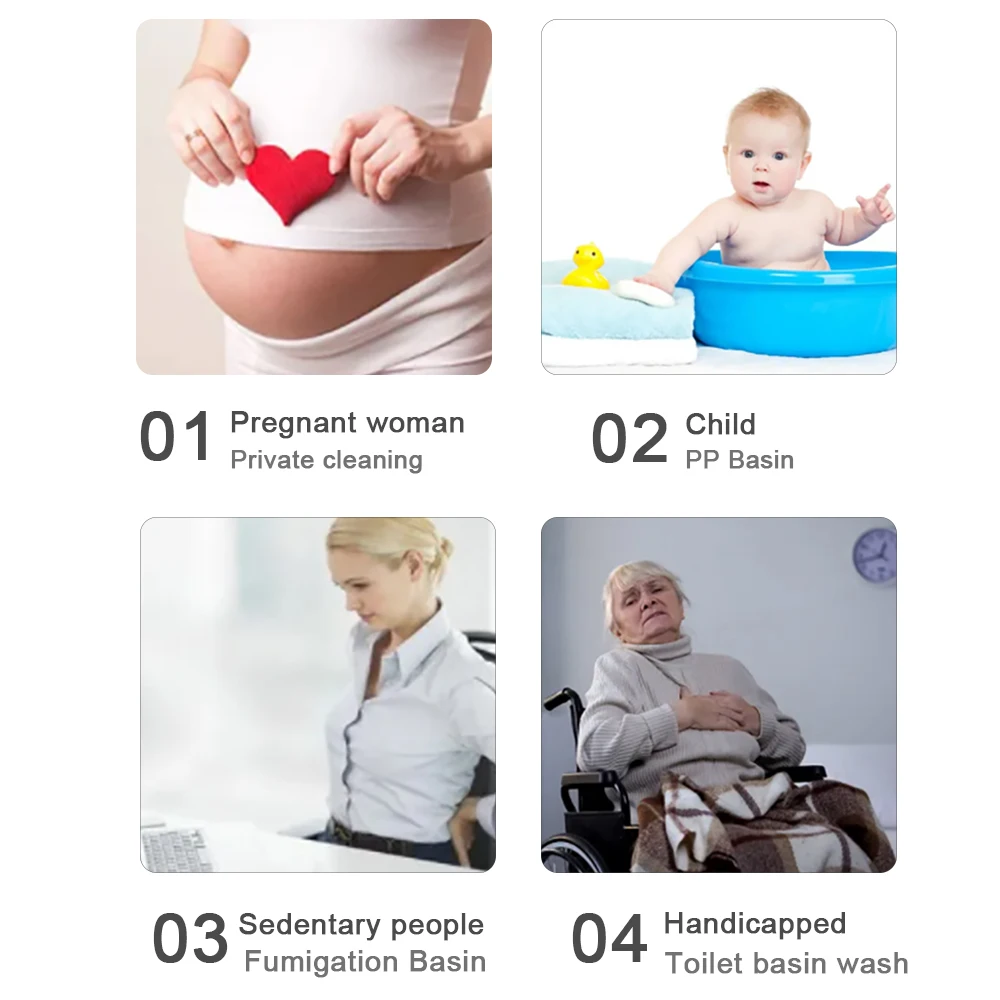 01 Pregnant woman
Private cleaning

02 Child
PP Basin

03 Sedentary people
Fumigation Basin

04 Handicapped
Toilet basin wash